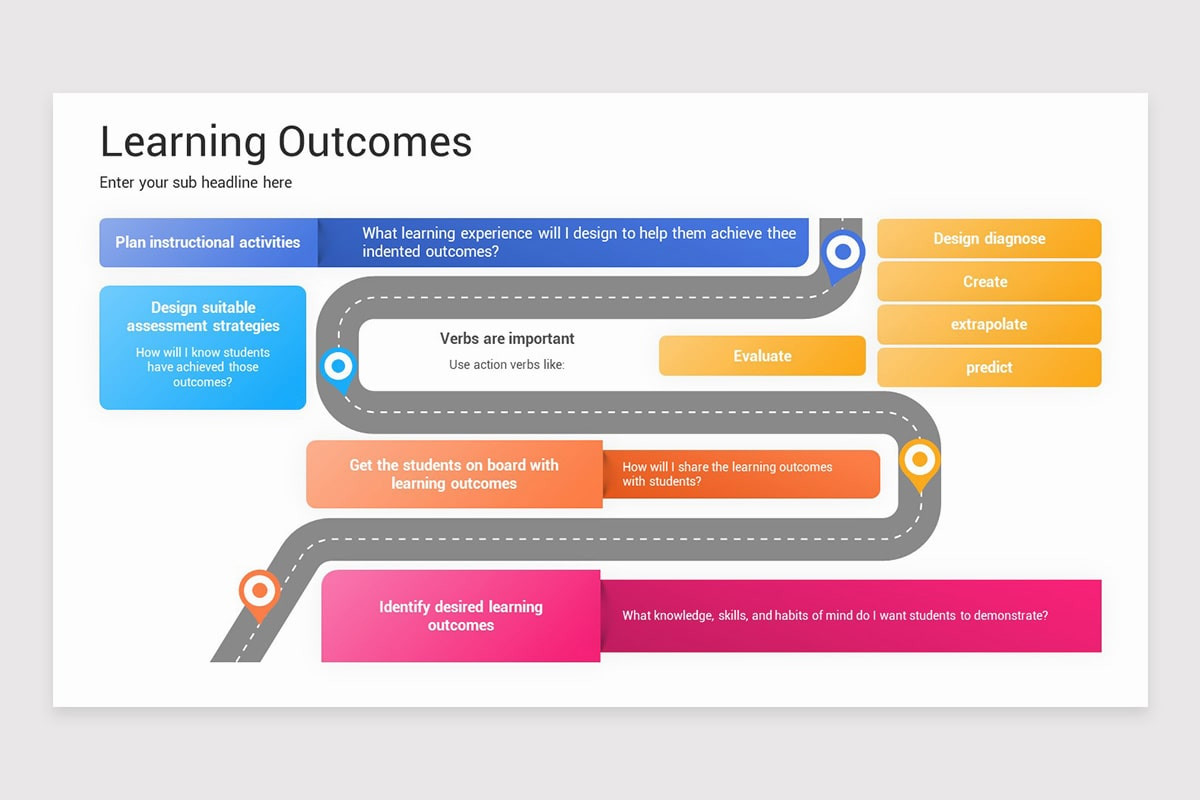 Learning Outcomes

Enter your sub headline here

Plan instructional activities

What learning experience will I design to help them achieve thee indented outcomes?

Design diagnose

Create

extrapolate

predict

Design suitable assessment strategies

How will I know students have achieved those outcomes?

Verbs are important

Use action verbs like:

Evaluate

Get the students on board with learning outcomes

How will I share the learning outcomes with students?

Identify desired learning outcomes

What knowledge, skills, and habits of mind do I want students to demonstrate?